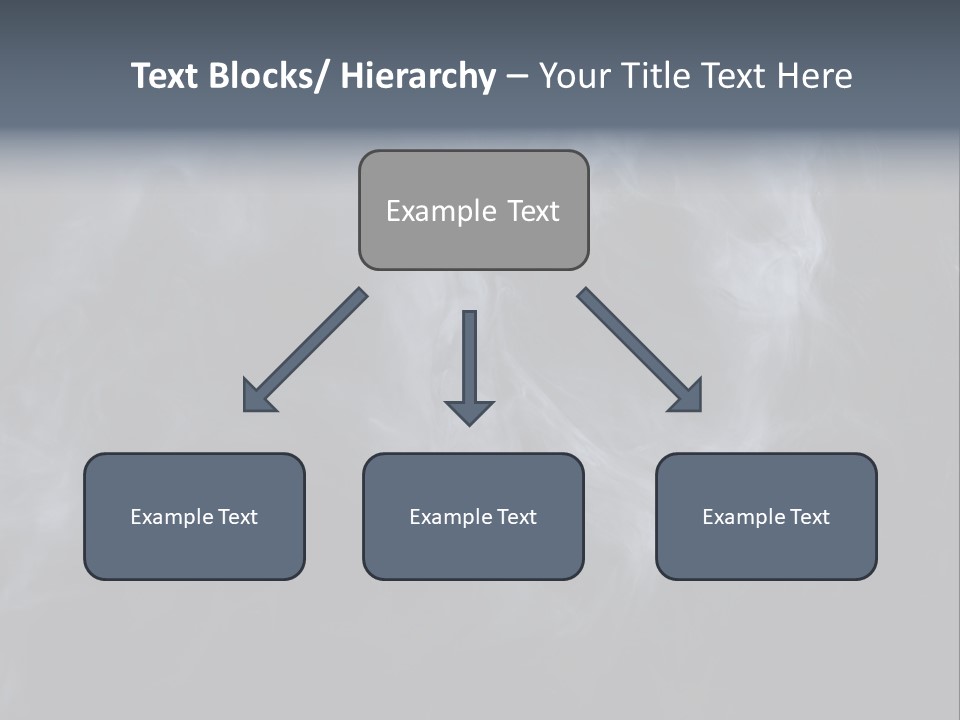 Text Blocks/ Hierarchy – Your Title Text Here

Example Text

Example Text

Example Text

Example Text